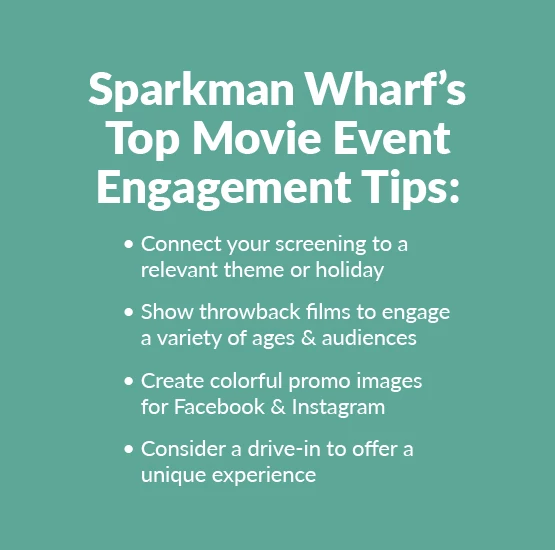 Sparkman Wharf’s Top Movie Event Engagement Tips:

• Connect your screening to a relevant theme or holiday

• Show throwback films to engage a variety of ages & audiences

• Create colorful promo images for Facebook & Instagram

• Consider a drive-in to offer a unique experience